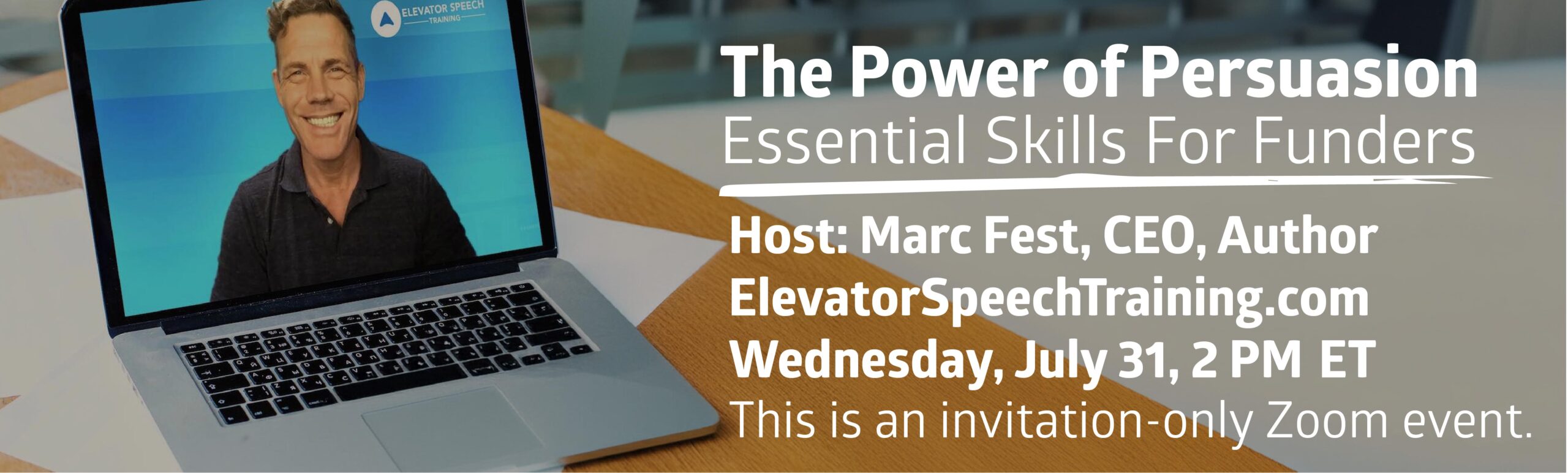 ELEVATOR SPEECH
TRAINING

The Power of Persuasion
Essential Skills For Funders

Host: Marc Fest, CEO, Author
ElevatorSpeechTraining.com
Wednesday, July 31, 2 PM ET
This is an invitation-only Zoom event.